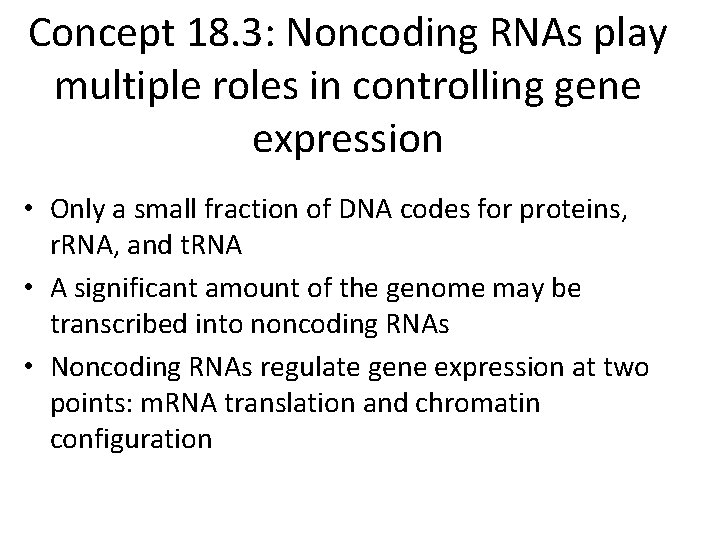 Concept 18.3: Noncoding RNAs play multiple roles in controlling gene expression

• Only a small fraction of DNA codes for proteins, rRNA, and tRNA

• A significant amount of the genome may be transcribed into noncoding RNAs

• Noncoding RNAs regulate gene expression at two points: mRNA translation and chromatin configuration